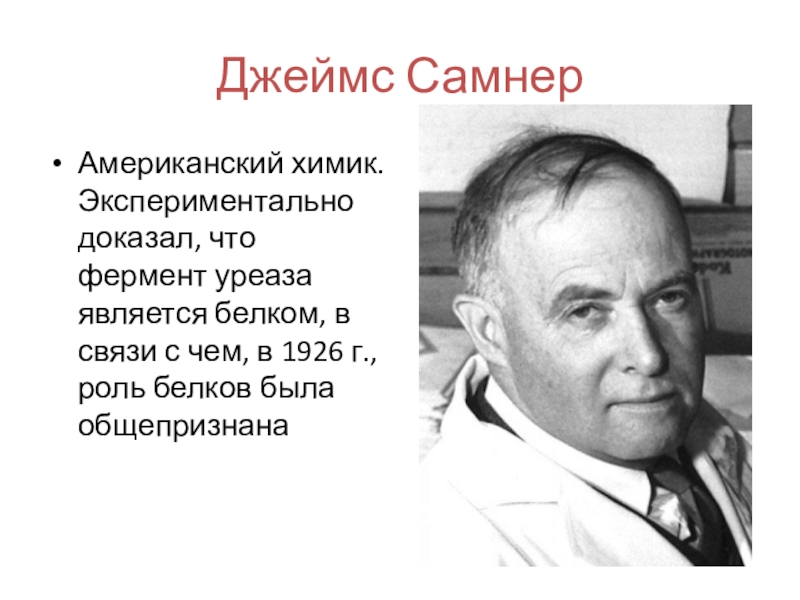 Джеймс Самнер

• Американский химик. Экспериментально доказал, что фермент уреаза является белком, в связи с чем, в 1926 г., роль белков была общепризнана